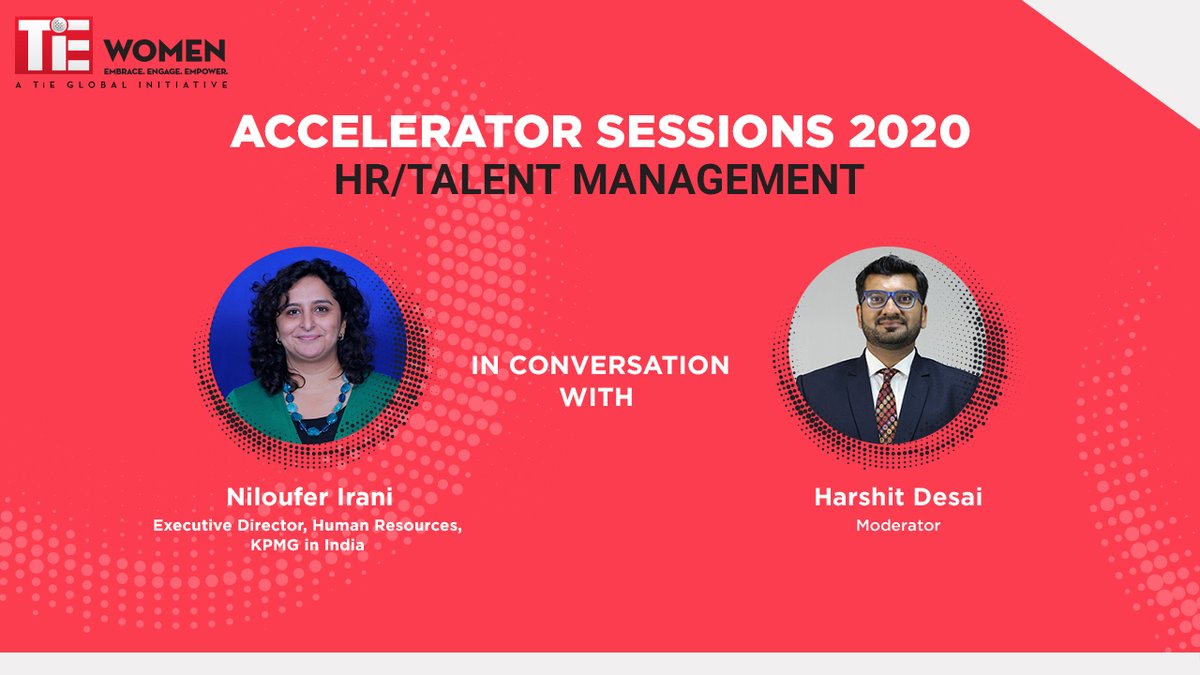 TiE WOMEN
EMBRACE. ENGAGE. EMPOWER.
A TiE GLOBAL INITIATIVE

ACCELERATOR SESSIONS 2020
HR/TALENT MANAGEMENT

IN CONVERSATION WITH

Niloufer Irani
Executive Director, Human Resources, KPMG in India

Harshit Desai
Moderator